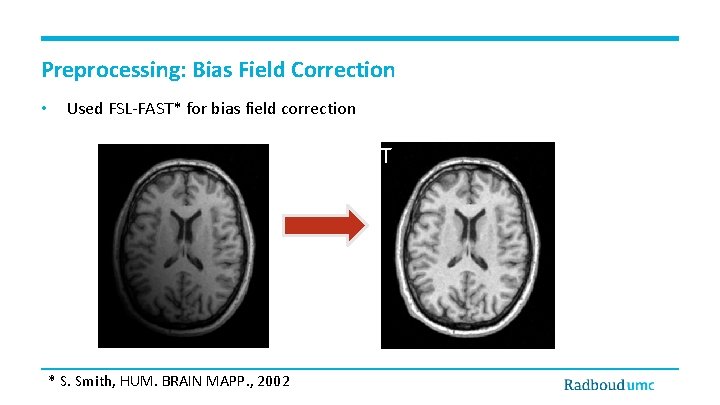 Preprocessing: Bias Field Correction

• Used FSL-FAST* for bias field correction

T

* S. Smith, HUM. BRAIN MAPP., 2002

Radboudumc